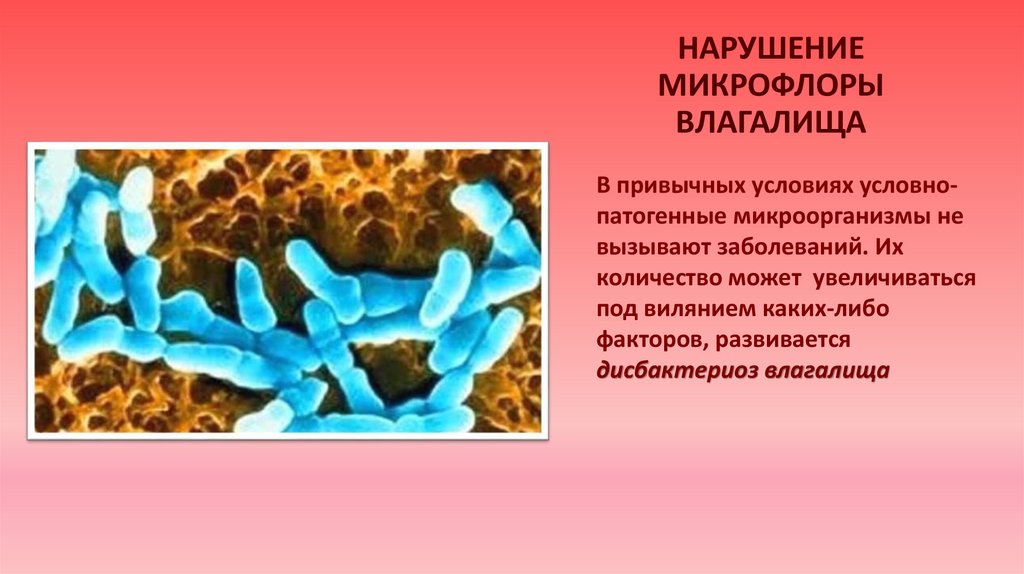 НАРУШЕНИЕ МИКРОФЛОРЫ ВЛАГАЛИЩА

В привычных условиях условно-патогенные микроорганизмы не вызывают заболеваний. Их количество может увеличиваться под вилянием каких-либо факторов, развивается дисбактериоз влагалища